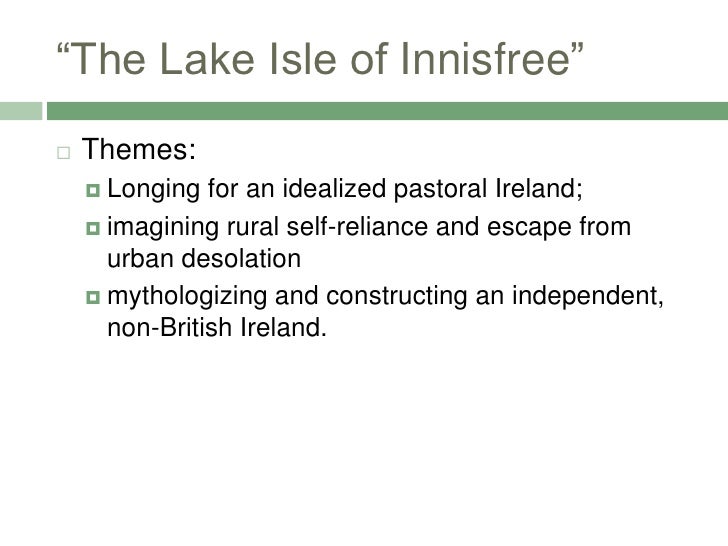 “The Lake Isle of Innisfree”

Themes:

Longing for an idealized pastoral Ireland;

imagining rural self-reliance and escape from urban desolation

mythologizing and constructing an independent, non-British Ireland.